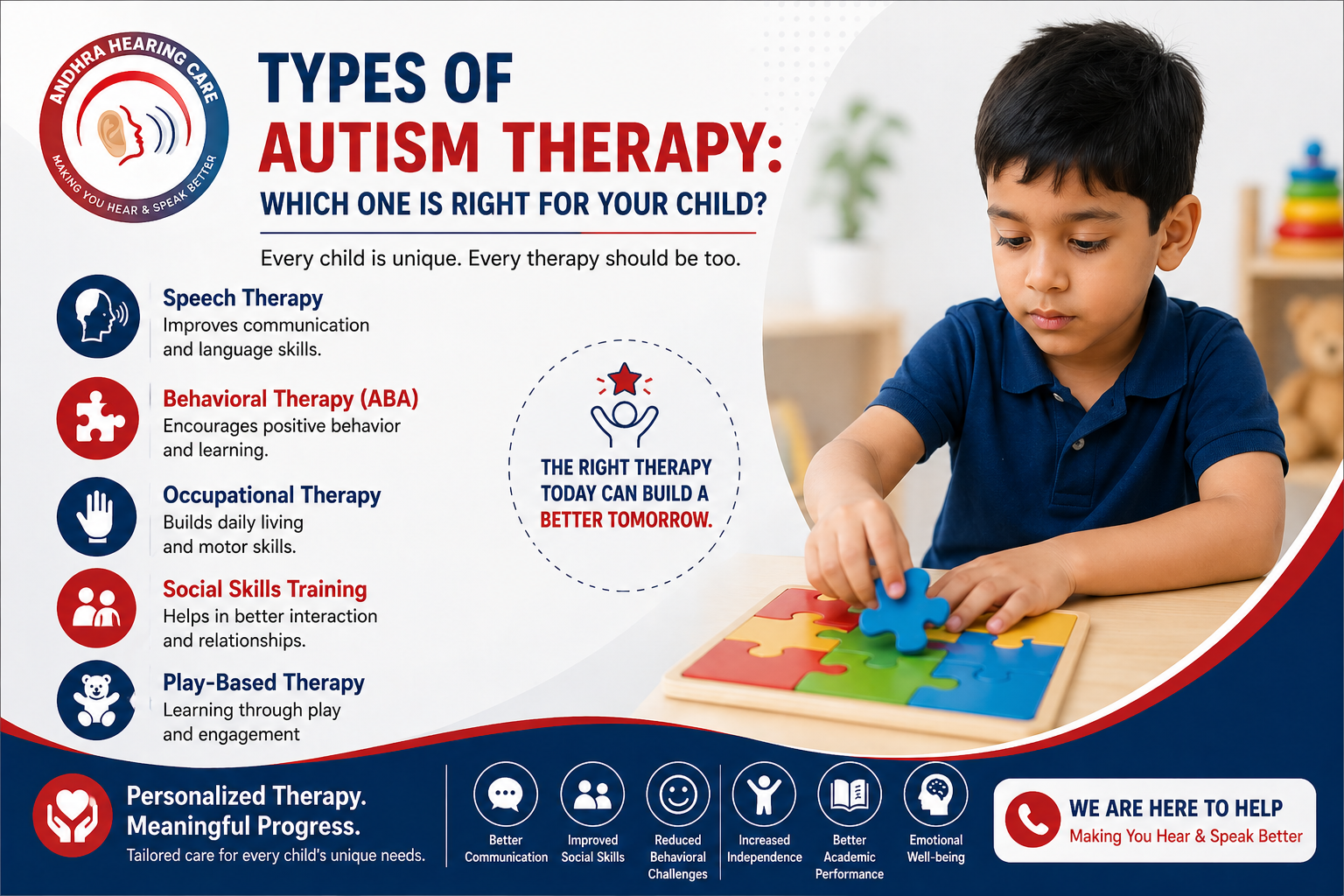 ANDHRA HEARING CARE
MAKING YOU HEAR & SPEAK BETTER

TYPES OF
AUTISM THERAPY:
WHICH ONE IS RIGHT FOR YOUR CHILD?

Every child is unique. Every therapy should be too.

Speech Therapy
Improves communication and language skills.

Behavioral Therapy (ABA)
Encourages positive behavior and learning.

Occupational Therapy
Builds daily living and motor skills.

Social Skills Training
Helps in better interaction and relationships.

Play-Based Therapy
Learning through play and engagement

THE RIGHT THERAPY TODAY CAN BUILD A BETTER TOMORROW.

Personalized Therapy.
Meaningful Progress.
Tailored care for every child's unique needs.

Better Communication

Improved Social Skills

Reduced Behavioral Challenges

Increased Independence

Better Academic Performance

Emotional Well-being

WE ARE HERE TO HELP
Making You Hear & Speak Better